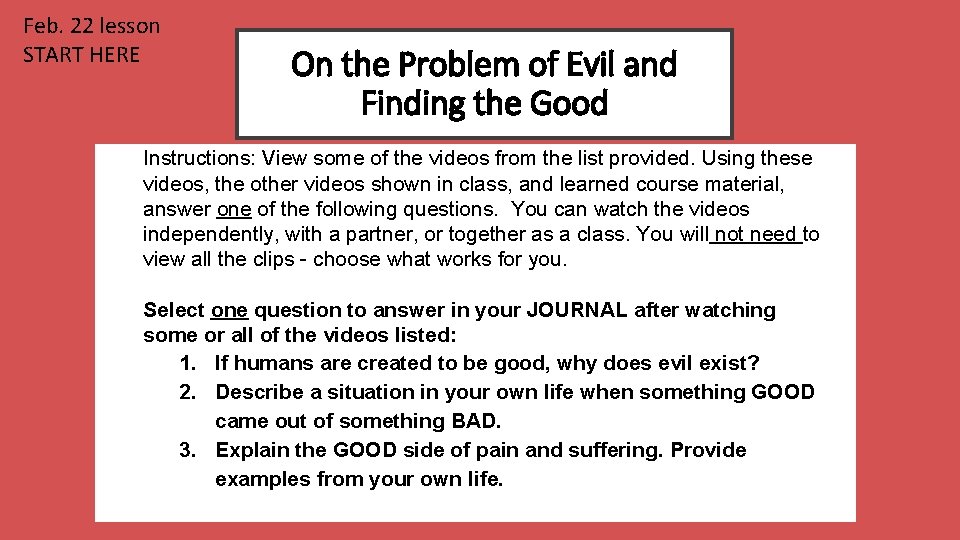 Feb. 22 lesson
START HERE

On the Problem of Evil and Finding the Good

Instructions: View some of the videos from the list provided. Using these videos, the other videos shown in class, and learned course material, answer one of the following questions. You can watch the videos independently, with a partner, or together as a class. You will not need to view all the clips - choose what works for you.

Select one question to answer in your JOURNAL after watching some or all of the videos listed:
1. If humans are created to be good, why does evil exist?
2. Describe a situation in your own life when something GOOD came out of something BAD.
3. Explain the GOOD side of pain and suffering. Provide examples from your own life.